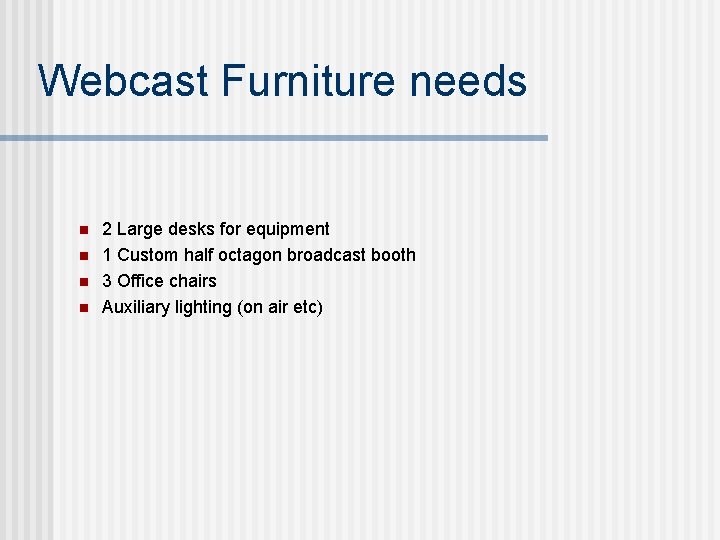 Webcast Furniture needs

- 2 Large desks for equipment
- 1 Custom half octagon broadcast booth
- 3 Office chairs
- Auxiliary lighting (on air etc)